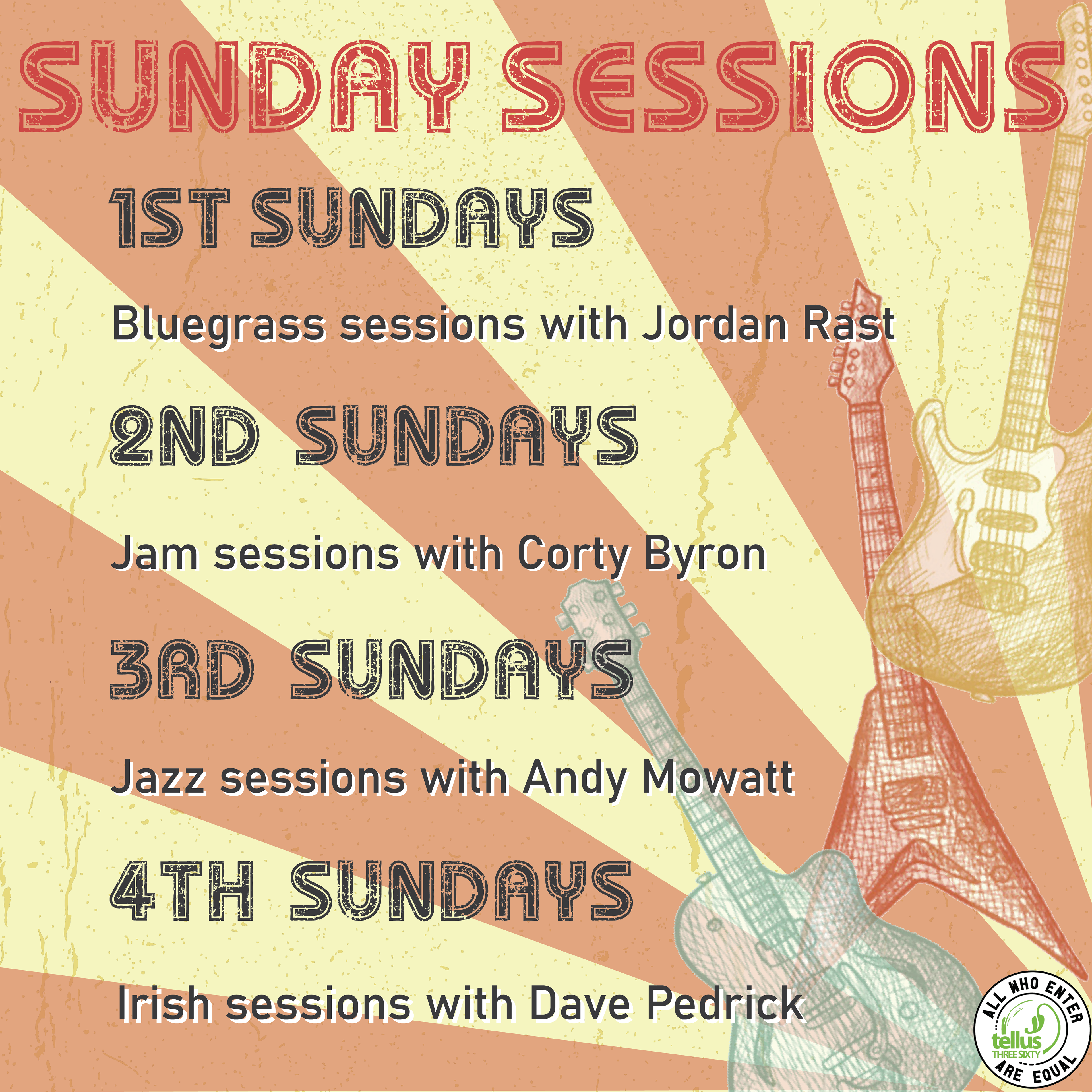 SUNDAY SESSIONS

1ST SUNDAYS

Bluegrass sessions with Jordan Rast

2ND SUNDAYS

Jam sessions with Corty Byron

3RD SUNDAYS

Jazz sessions with Andy Mowatt

4TH SUNDAYS

Irish sessions with Dave Pedrick

ALL WHO ENTER
tellus
THREE SIXTY
ARE EQUAL